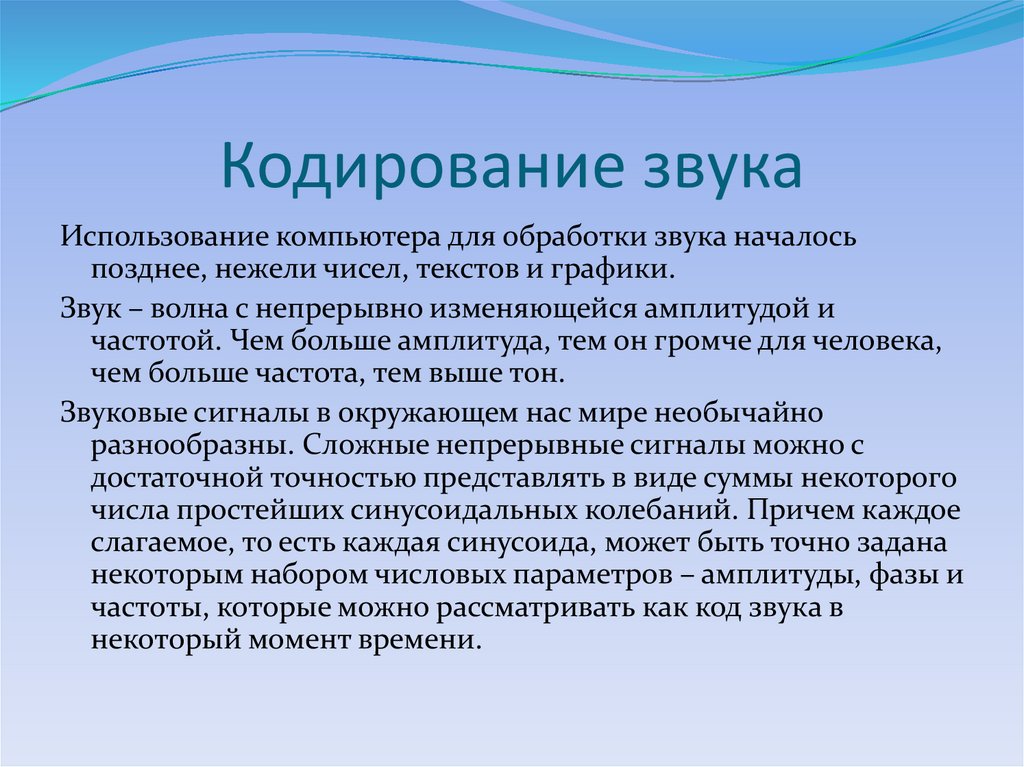 Кодирование звука

Использование компьютера для обработки звука началось позднее, нежели чисел, текстов и графики.

Звук – волна с непрерывно изменяющейся амплитудой и частотой. Чем больше амплитуда, тем он громче для человека, чем больше частота, тем выше тон.

Звуковые сигналы в окружающем нас мире необычайно разнообразны. Сложные непрерывные сигналы можно с достаточной точностью представлять в виде суммы некоторого числа простейших синусоидальных колебаний. Причем каждое слагаемое, то есть каждая синусоида, может быть точно задана некоторым набором числовых параметров – амплитуды, фазы и частоты, которые можно рассматривать как код звука в некоторый момент времени.